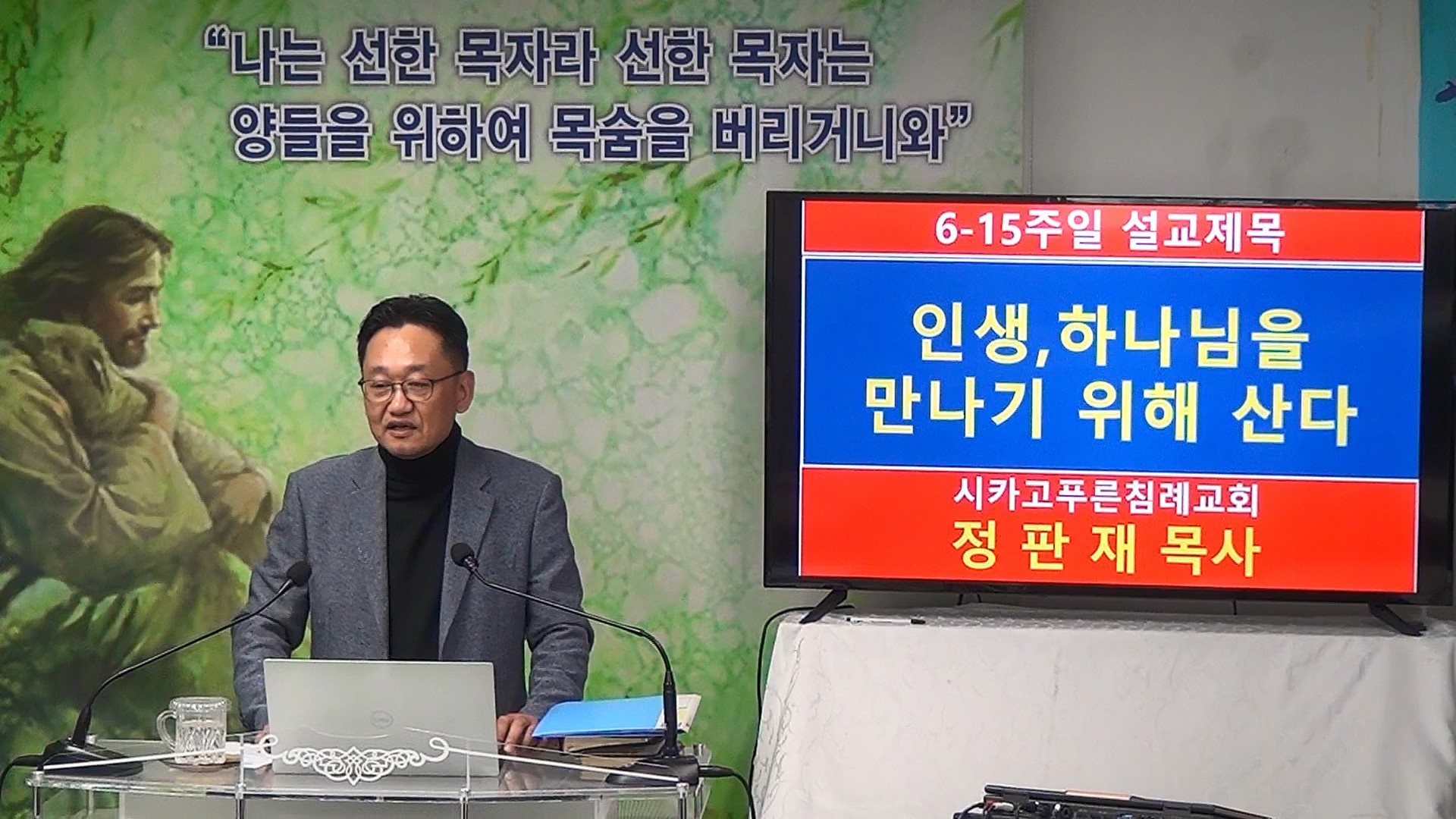 "나는 선한 목자라 선한 목자는
양들을 위하여 목숨을 버리거니와"

6-15주일 설교제목

인생,하나님을
만나기 위해 산다

시카고푸른침례교회
정 판 재 목사